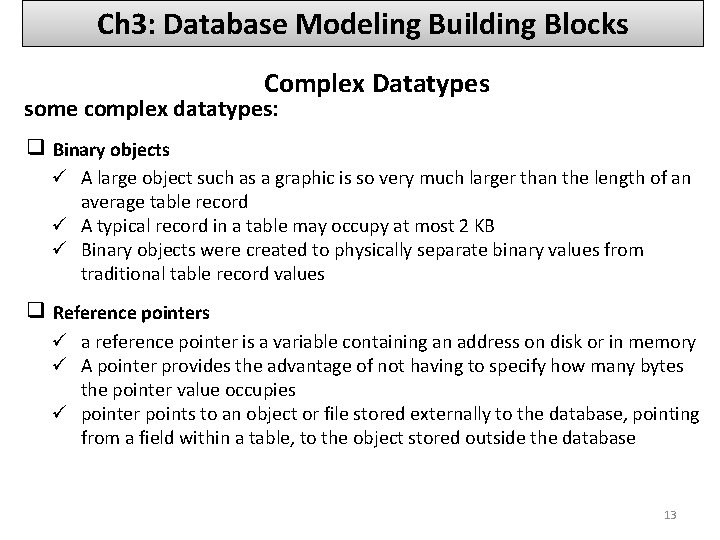 Ch3: Database Modeling Building Blocks

Complex Datatypes

some complex datatypes:

❑ Binary objects

✓ A large object such as a graphic is so very much larger than the length of an average table record
✓ A typical record in a table may occupy at most 2 KB
✓ Binary objects were created to physically separate binary values from traditional table record values

❑ Reference pointers

✓ a reference pointer is a variable containing an address on disk or in memory
✓ A pointer provides the advantage of not having to specify how many bytes the pointer value occupies
✓ pointer points to an object or file stored externally to the database, pointing from a field within a table, to the object stored outside the database

13